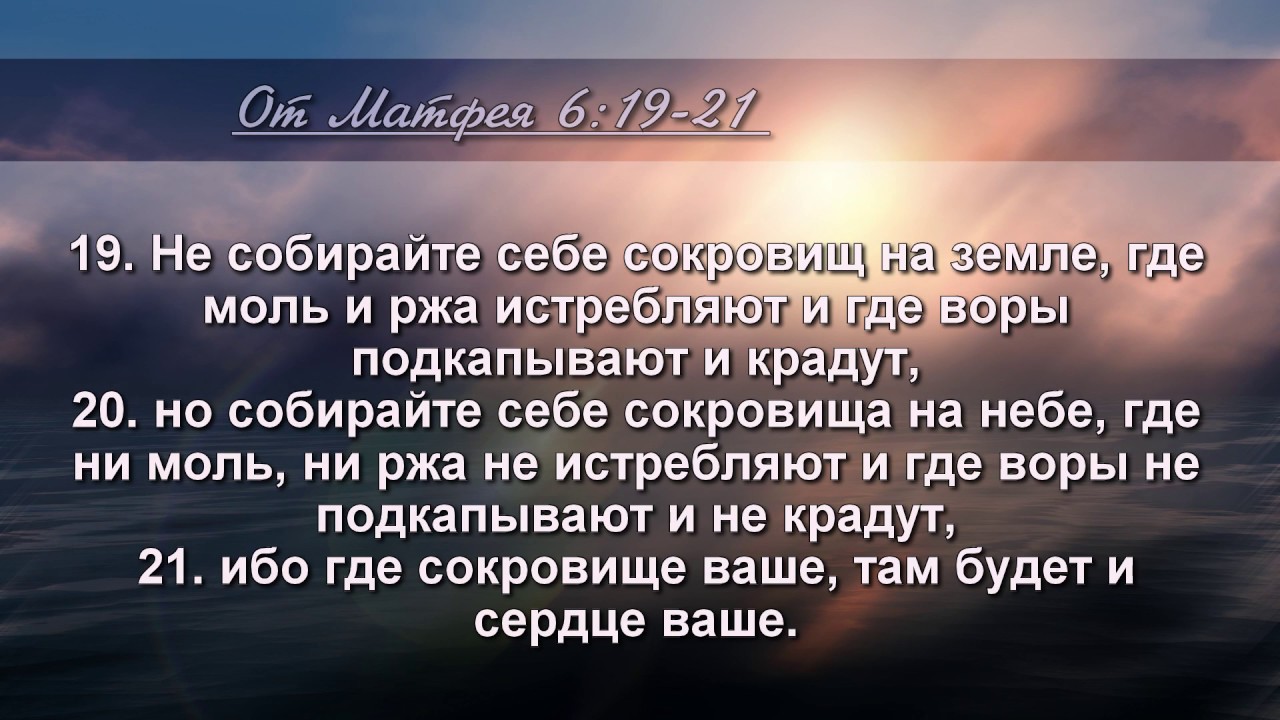 От Матфея 6:19-21

19. Не собирайте себе сокровищ на земле, где моль и ржа истребляют и где воры подкапывают и крадут,
20. но собирайте себе сокровища на небе, где ни моль, ни ржа не истребляют и где воры не подкапывают и не крадут,
21. ибо где сокровище ваше, там будет и сердце ваше.